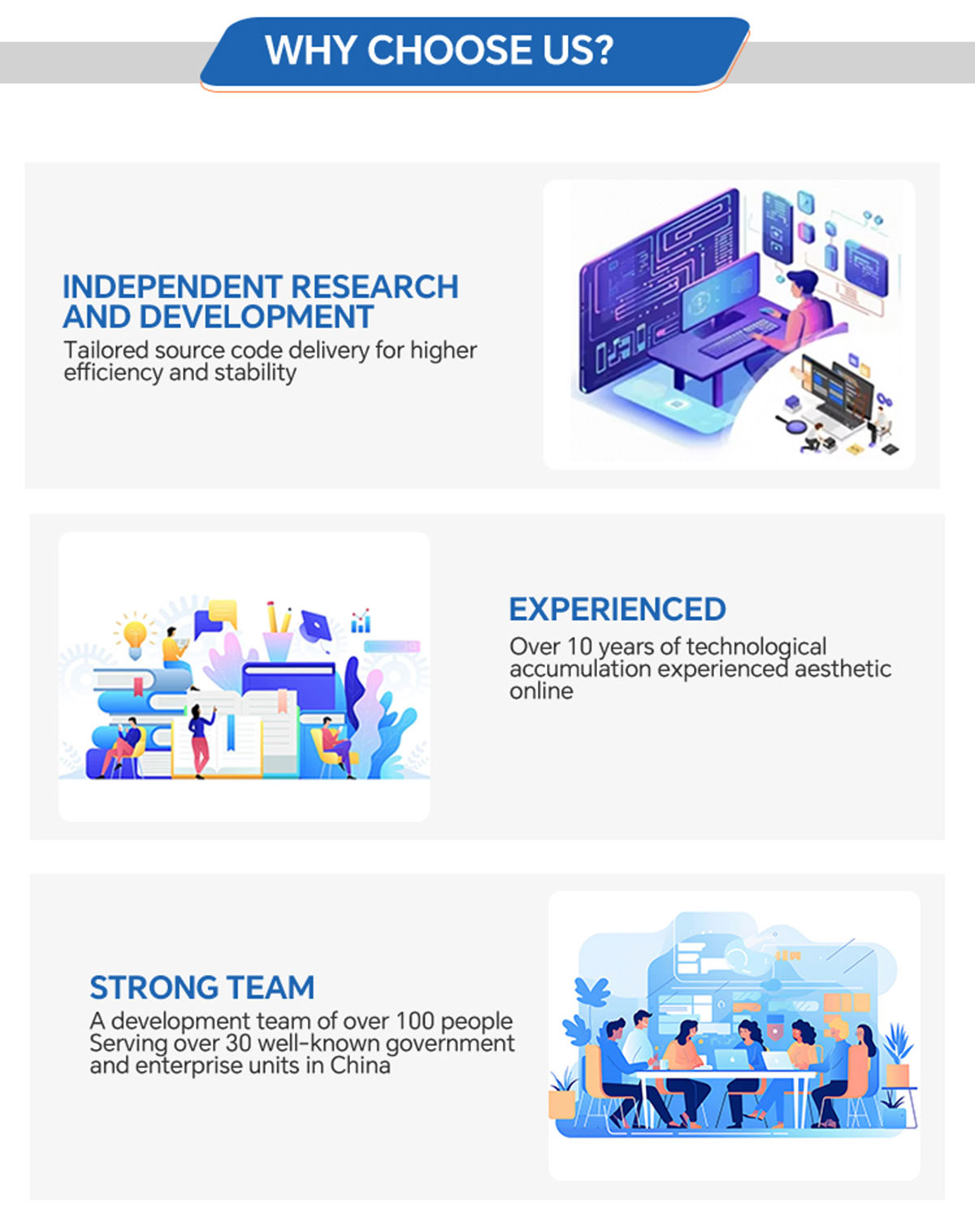 WHY CHOOSE US?

INDEPENDENT RESEARCH AND DEVELOPMENT
Tailored source code delivery for higher efficiency and stability

EXPERIENCED
Over 10 years of technological accumulation experienced aesthetic online

STRONG TEAM
A development team of over 100 people
Serving over 30 well-known government and enterprise units in China